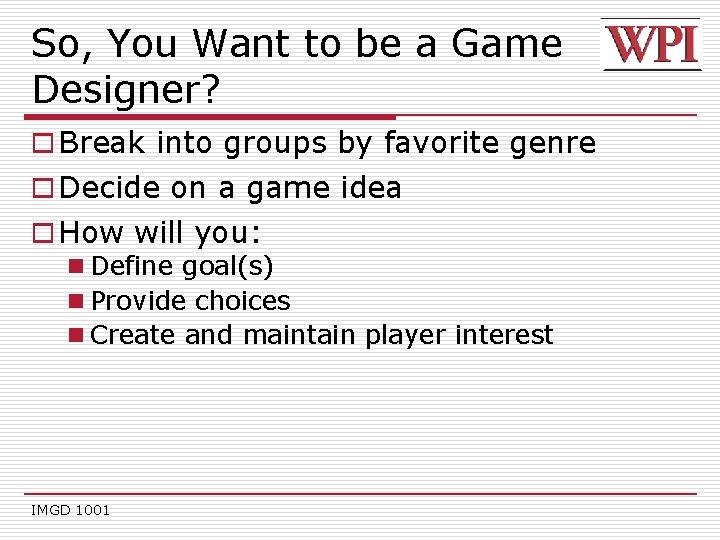 So, You Want to be a Game Designer?

WPI

Break into groups by favorite genre

Decide on a game idea

How will you:

Define goal(s)

Provide choices

Create and maintain player interest

IMGD 1001